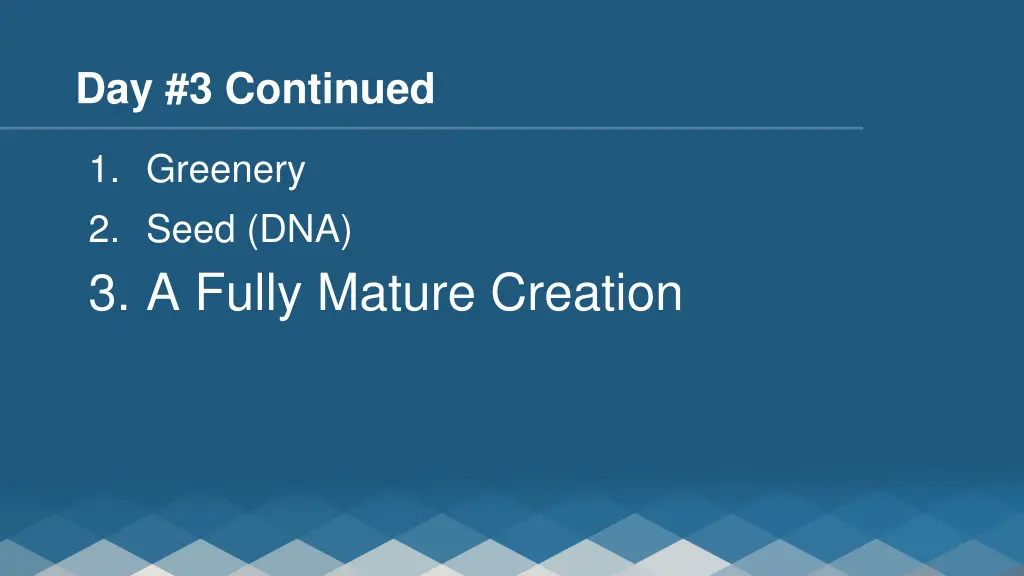 Day #3 Continued

1. Greenery
2. Seed (DNA)
3. A Fully Mature Creation